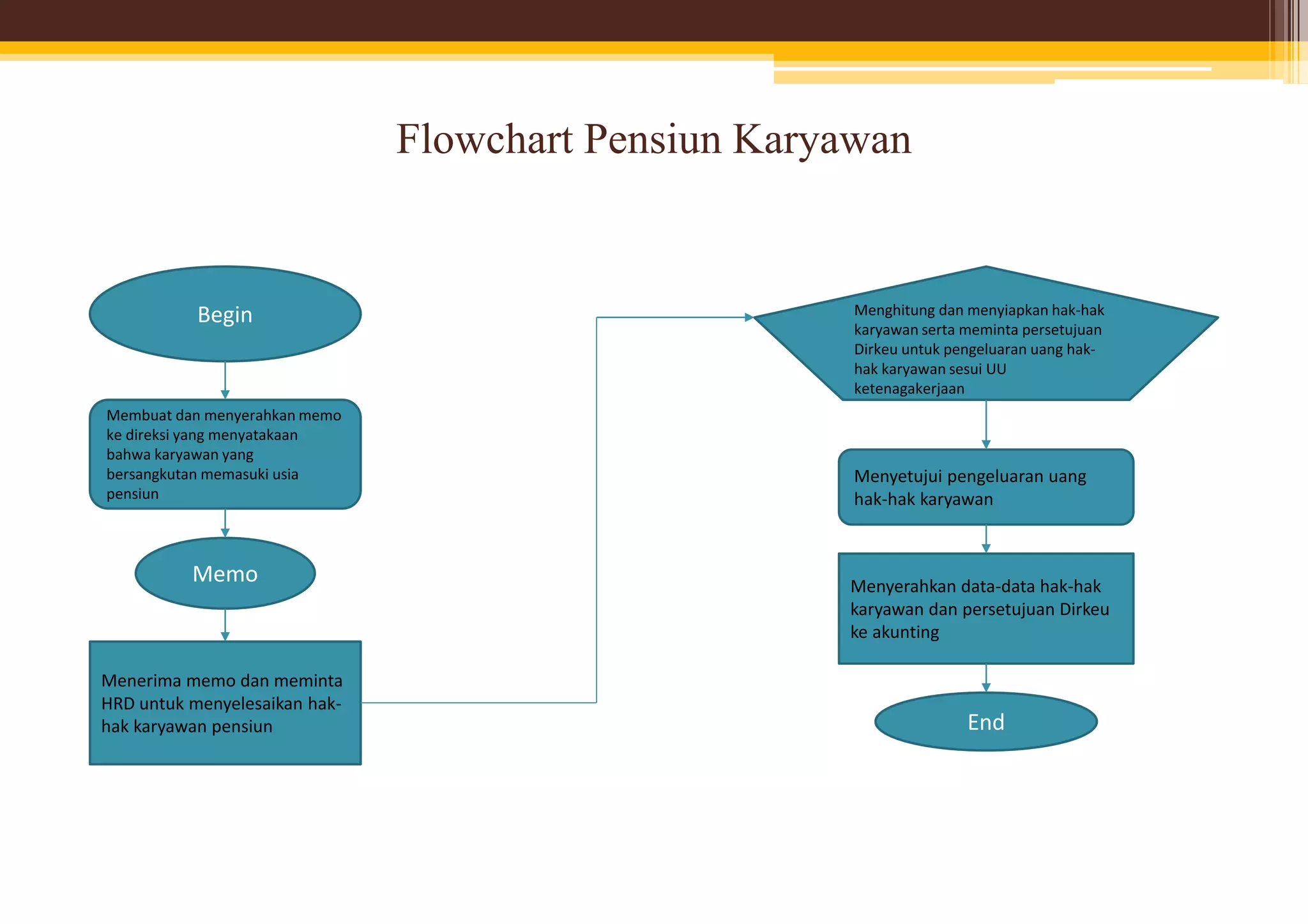 Flowchart Pensiun Karyawan

Begin

Membuat dan menyerahkan memo ke direksi yang menyatakaan bahwa karyawan yang bersangkutan memasuki usia pensiun

Memo

Menerima memo dan meminta HRD untuk menyelesaikan hak-hak karyawan pensiun

Menghitung dan menyiapkan hak-hak karyawan serta meminta persetujuan Dirkeu untuk pengeluaran uang hak-hak karyawan sesui UU ketenagakerjaan

Menyetujui pengeluaran uang hak-hak karyawan

Menyerahkan data-data hak-hak karyawan dan persetujuan Dirkeu ke akunting

End